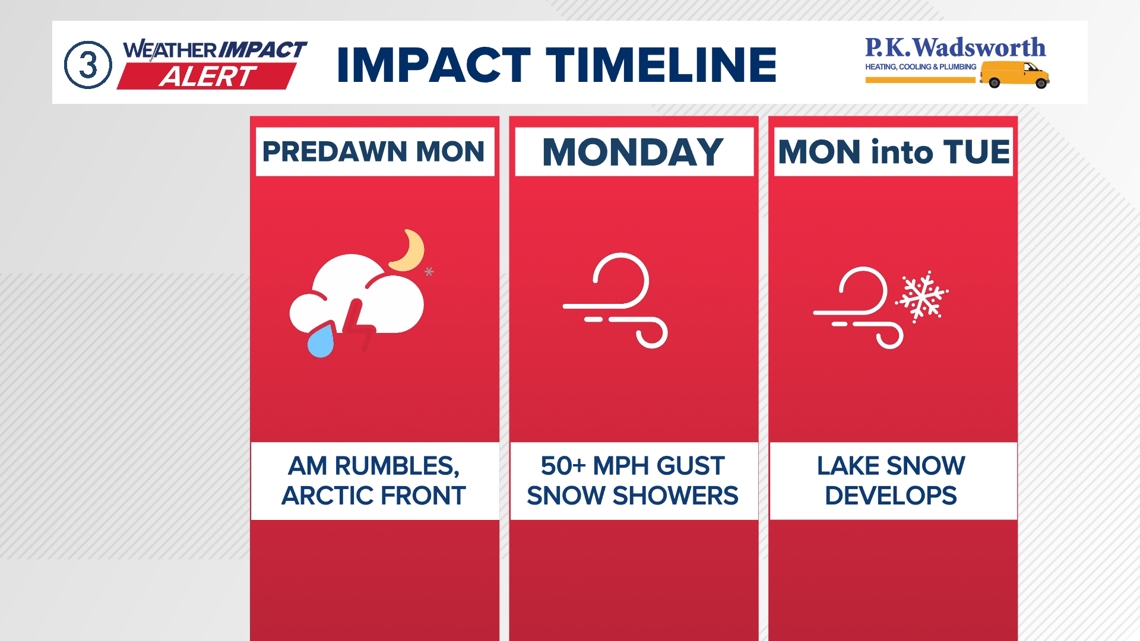 3 WEATHER IMPACT ALERT

IMPACT TIMELINE

P.K.Wadsworth
HEATING, COOLING & PLUMBING

PREDAWN MON

AM RUMBLES, ARCTIC FRONT

MONDAY

50+ MPH GUST SNOW SHOWERS

MON into TUE

LAKE SNOW DEVELOPS